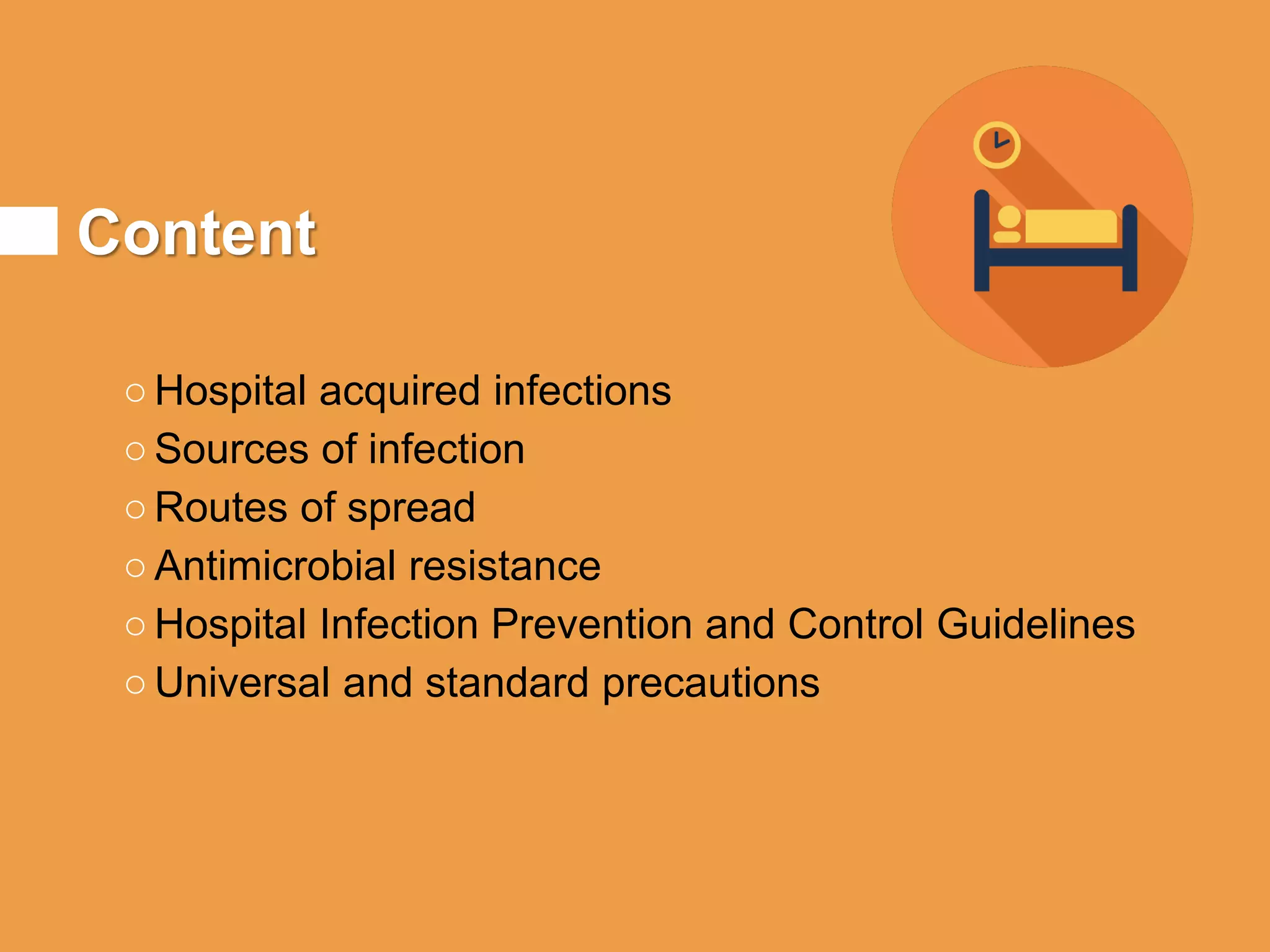 Content

○ Hospital acquired infections
○ Sources of infection
○ Routes of spread
○ Antimicrobial resistance
○ Hospital Infection Prevention and Control Guidelines
○ Universal and standard precautions